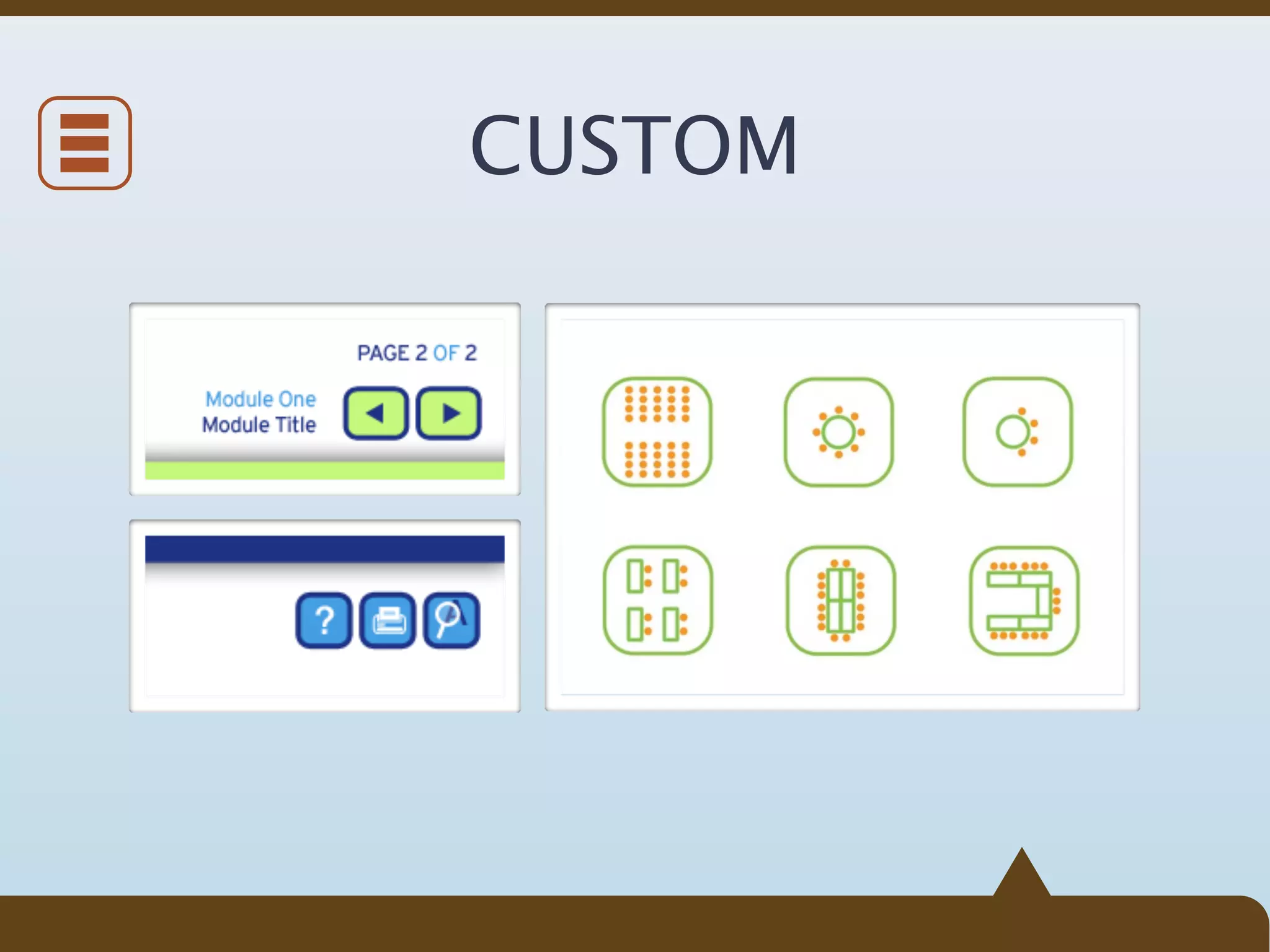 CUSTOM

PAGE 2 OF 2

Module One
Module Title

?